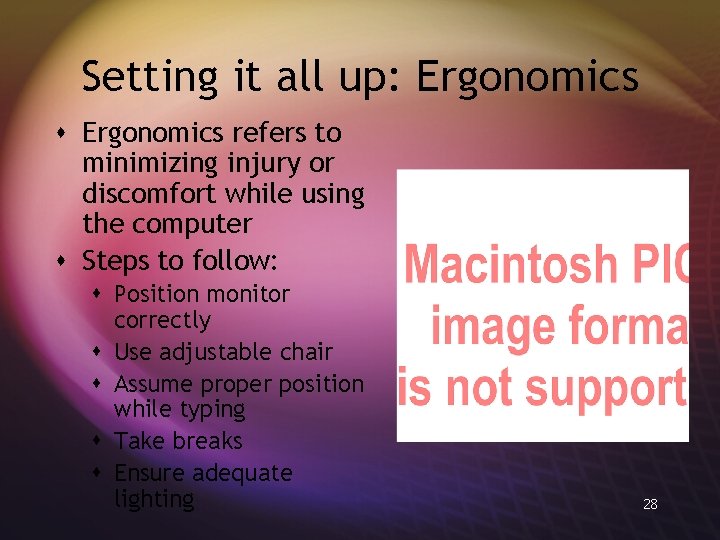 Setting it all up: Ergonomics

- Ergonomics refers to minimizing injury or discomfort while using the computer
- Steps to follow:
  - Position monitor correctly
  - Use adjustable chair
  - Assume proper position while typing
  - Take breaks
  - Ensure adequate lighting

Macintosh PIC image forma is not support

28